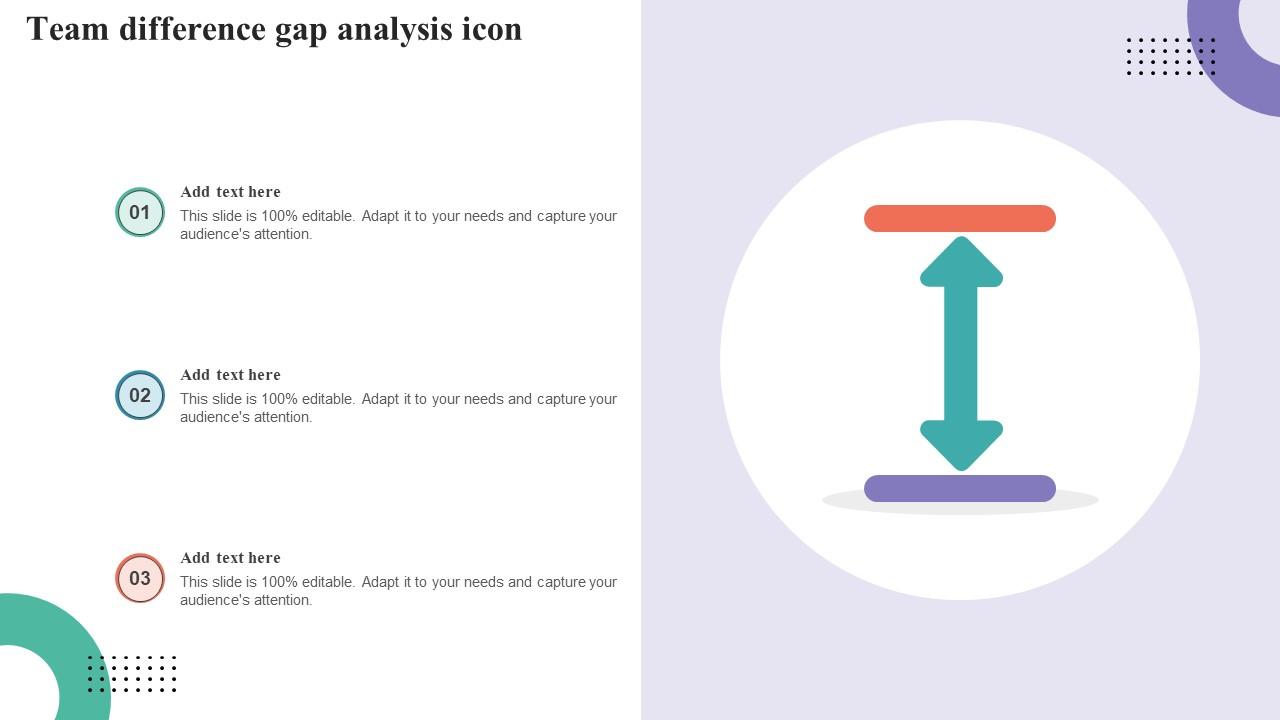 Team difference gap analysis icon

01

Add text here

This slide is 100% editable. Adapt it to your needs and capture your audience's attention.

02

Add text here

This slide is 100% editable. Adapt it to your needs and capture your audience's attention.

03

Add text here

This slide is 100% editable. Adapt it to your needs and capture your audience's attention.